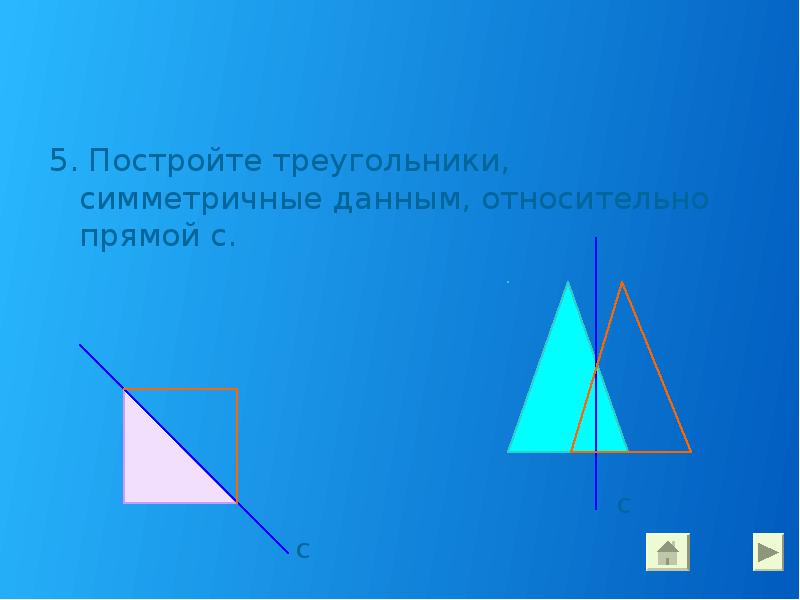 5. Постройте треугольники, симметричные данным, относительно прямой с.

с

с